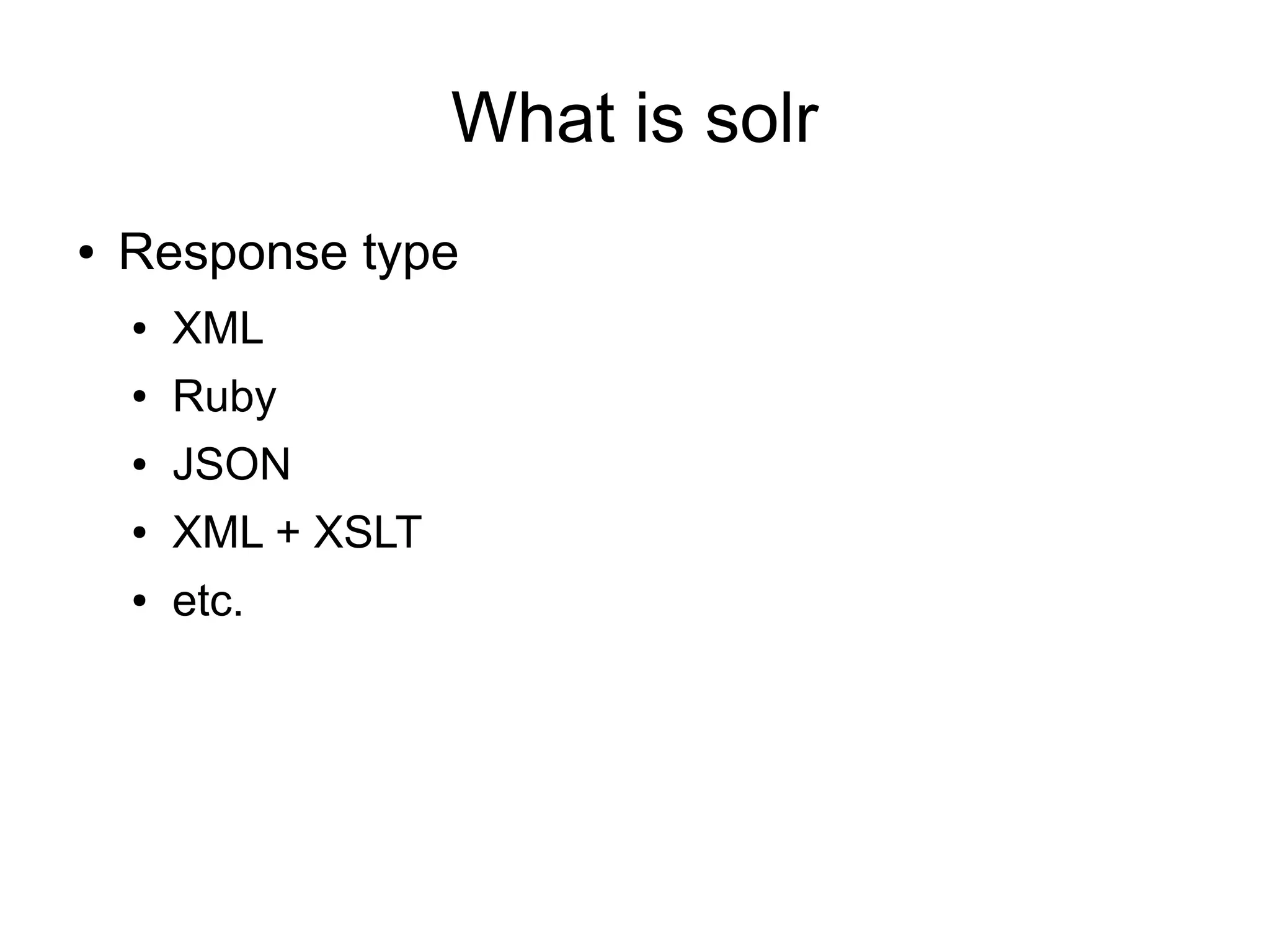 What is solr

• Response type
  • XML
  • Ruby
  • JSON
  • XML + XSLT
  • etc.